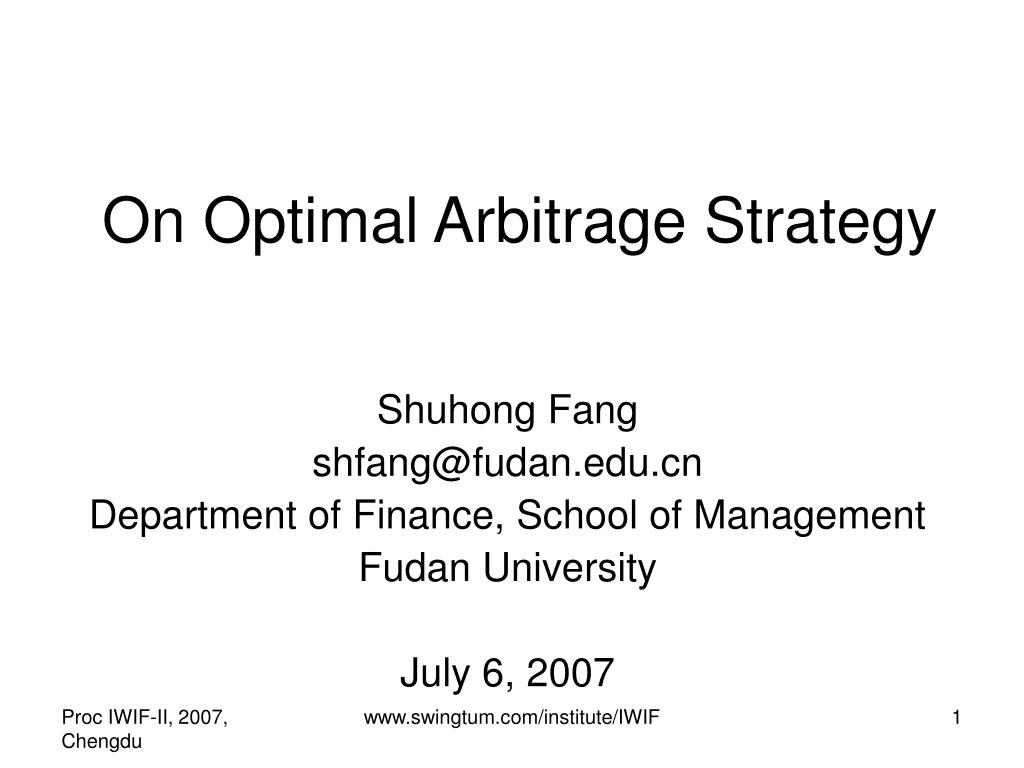 On Optimal Arbitrage Strategy

Shuhong Fang
shfang@fudan.edu.cn
Department of Finance, School of Management
Fudan University

July 6, 2007

Proc IWIF-II, 2007, Chengdu

www.swingtum.com/institute/IWIF

1